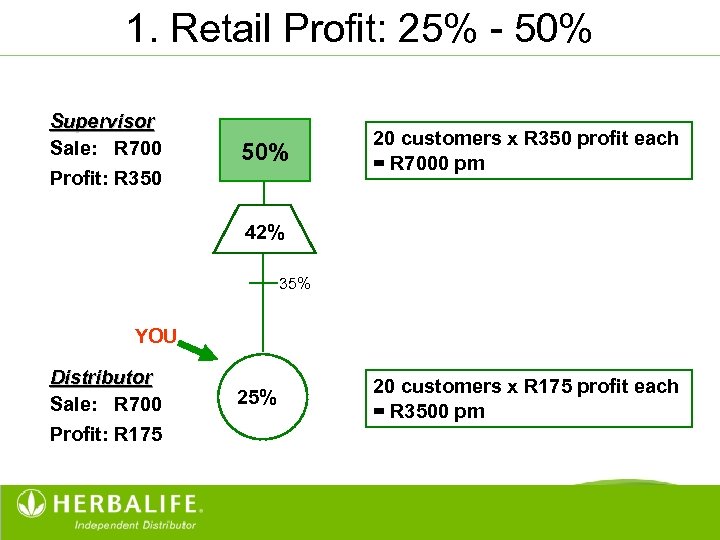 1. Retail Profit: 25% - 50%

Supervisor
Sale: R700
Profit: R350

50%

20 customers x R350 profit each = R7000 pm

42%

35%

YOU

Distributor
Sale: R700
Profit: R175

25%

20 customers x R175 profit each = R3500 pm

HERBALIFE.
Independent Distributor